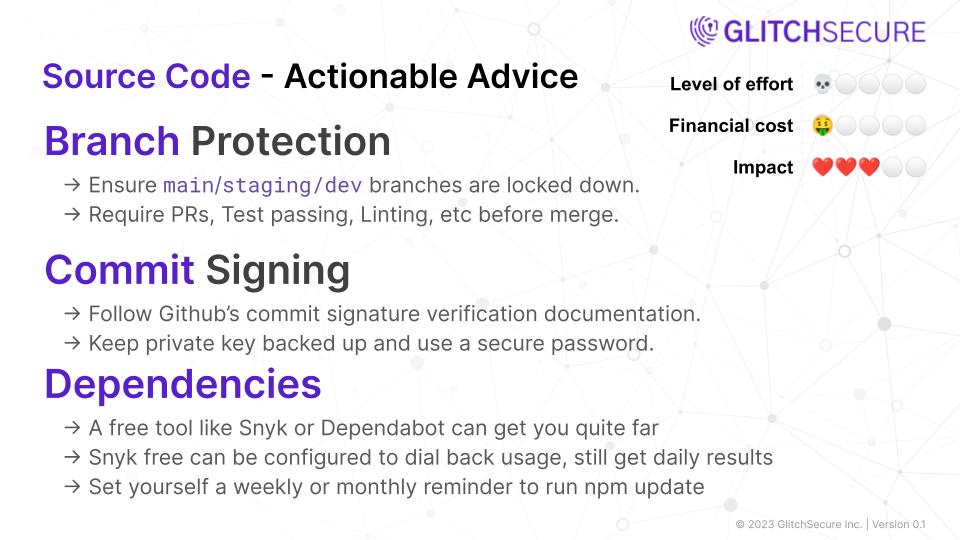 GLITCHSECURE

Source Code - Actionable Advice

Level of effort 💀⚪⚪⚪⚪
Financial cost 🤑⚪⚪⚪⚪
Impact ❤️❤️❤️⚪⚪

Branch Protection
→ Ensure main/staging/dev branches are locked down.
→ Require PRs, Test passing, Linting, etc before merge.

Commit Signing
→ Follow Github's commit signature verification documentation.
→ Keep private key backed up and use a secure password.

Dependencies
→ A free tool like Snyk or Dependabot can get you quite far
→ Snyk free can be configured to dial back usage, still get daily results
→ Set yourself a weekly or monthly reminder to run npm update

© 2023 GlitchSecure Inc. | Version 0.1